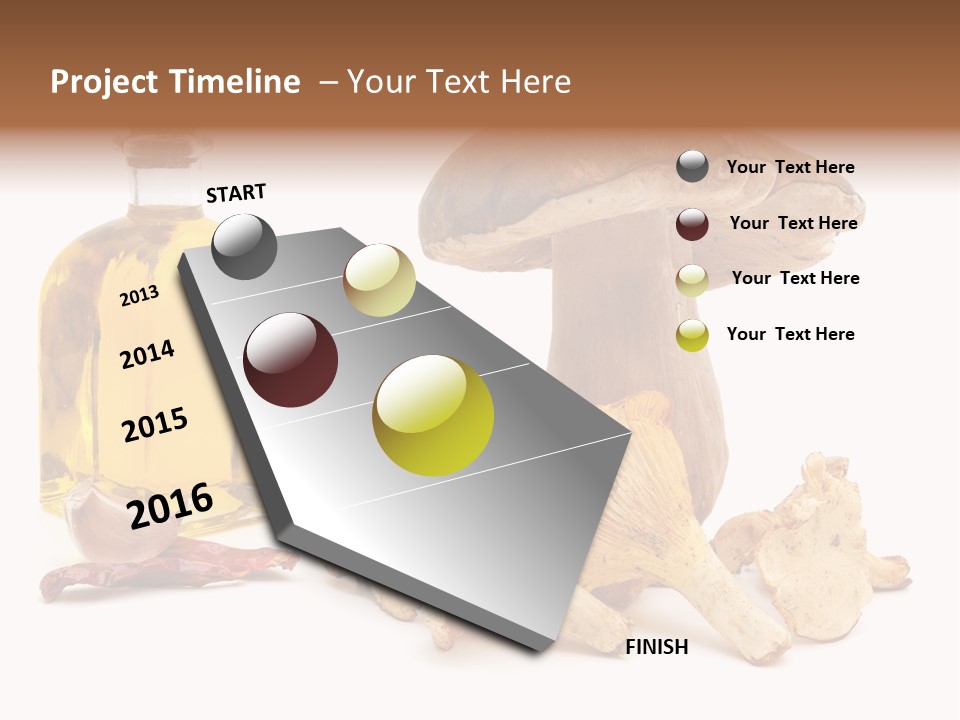 Project Timeline – Your Text Here

START

2013

2014

2015

2016

FINISH

Your Text Here

Your Text Here

Your Text Here

Your Text Here